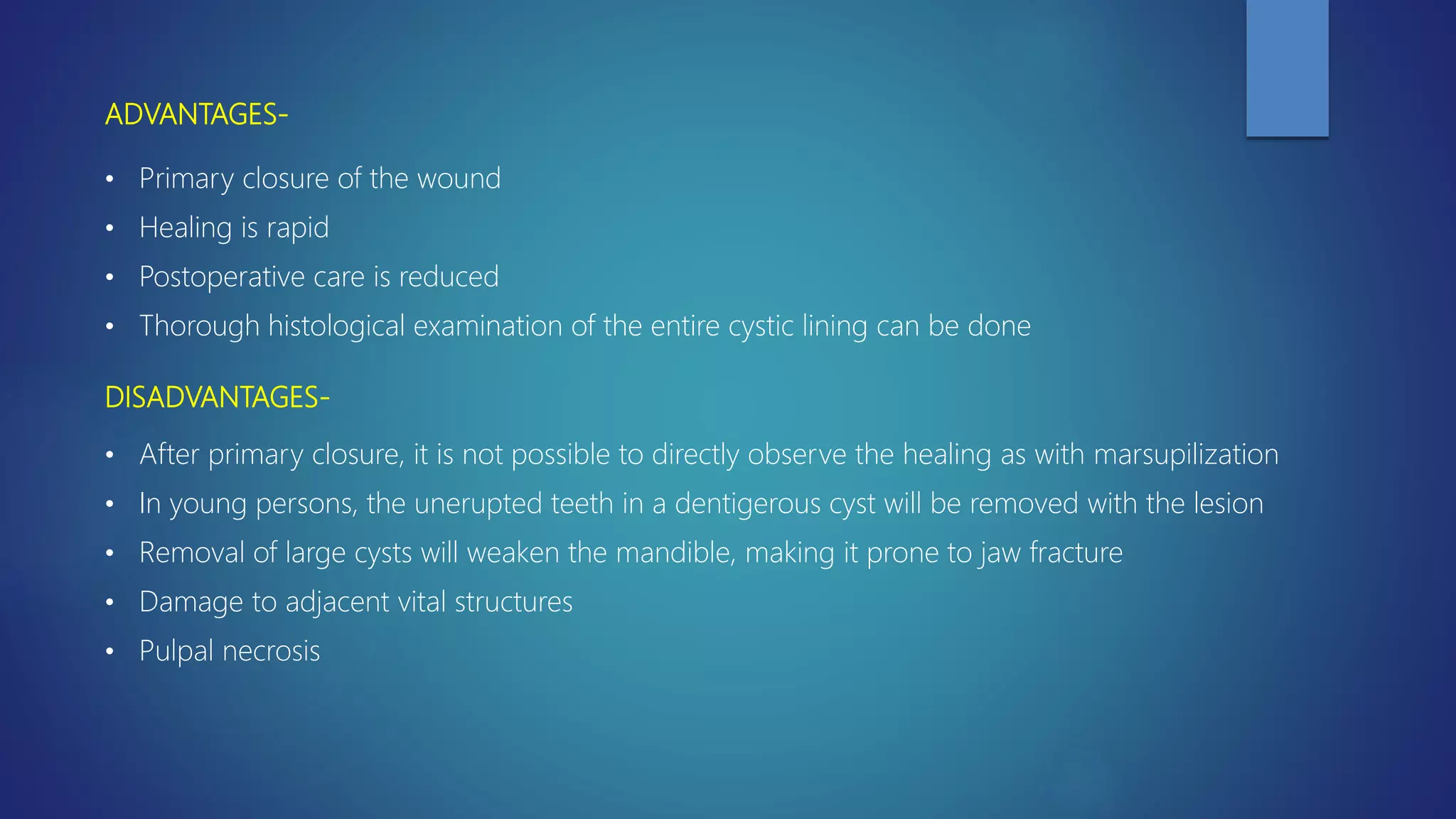 ADVANTAGES-

• Primary closure of the wound
• Healing is rapid
• Postoperative care is reduced
• Thorough histological examination of the entire cystic lining can be done

DISADVANTAGES-

• After primary closure, it is not possible to directly observe the healing as with marsupilization
• In young persons, the unerupted teeth in a dentigerous cyst will be removed with the lesion
• Removal of large cysts will weaken the mandible, making it prone to jaw fracture
• Damage to adjacent vital structures
• Pulpal necrosis